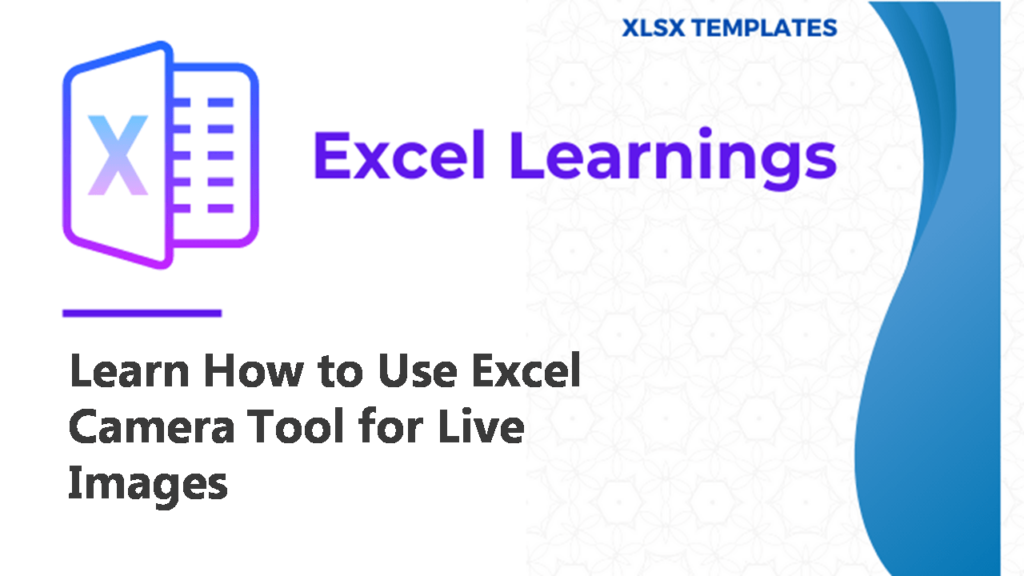 XLSX TEMPLATES

X

Excel Learnings

Learn How to Use Excel Camera Tool for Live Images